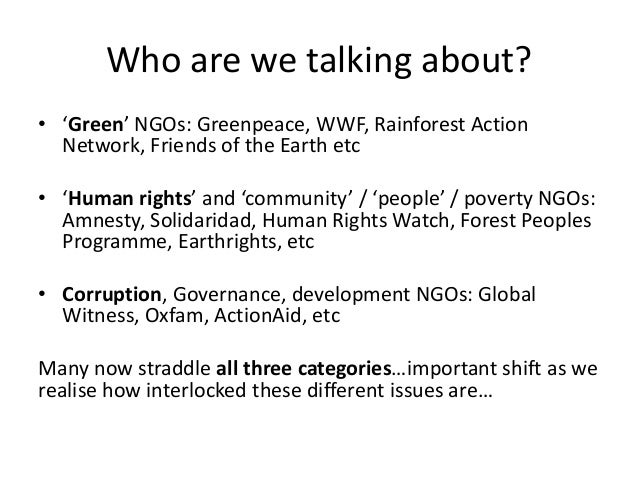 Who are we talking about?

• ‘Green’ NGOs: Greenpeace, WWF, Rainforest Action Network, Friends of the Earth etc

• ‘Human rights’ and ‘community’ / ‘people’ / poverty NGOs: Amnesty, Solidaridad, Human Rights Watch, Forest Peoples Programme, Earthrights, etc

• Corruption, Governance, development NGOs: Global Witness, Oxfam, ActionAid, etc

Many now straddle all three categories…important shift as we realise how interlocked these different issues are…